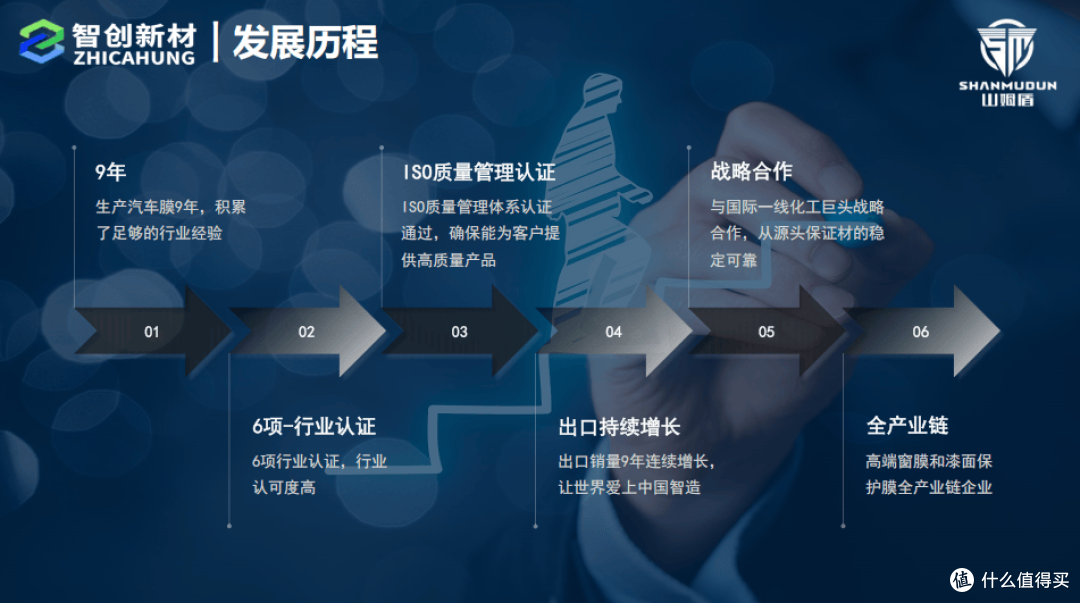 智创新材
ZHICAHUNG
发展历程

SHANMUDUN
山姆盾

9年
生产汽车膜9年，积累了足够的行业经验

ISO质量管理认证
ISO质量管理体系认证通过，确保能为客户提供高质量产品

战略合作
与国际一线化工巨头战略合作，从源头保证材的稳定可靠

01
02
03
04
05
06

6项-行业认证
6项行业认证，行业认可度高

出口持续增长
出口销量9年连续增长，让世界爱上中国智造

全产业链
高端窗膜和漆面保护膜全产业链企业

值 什么值得买